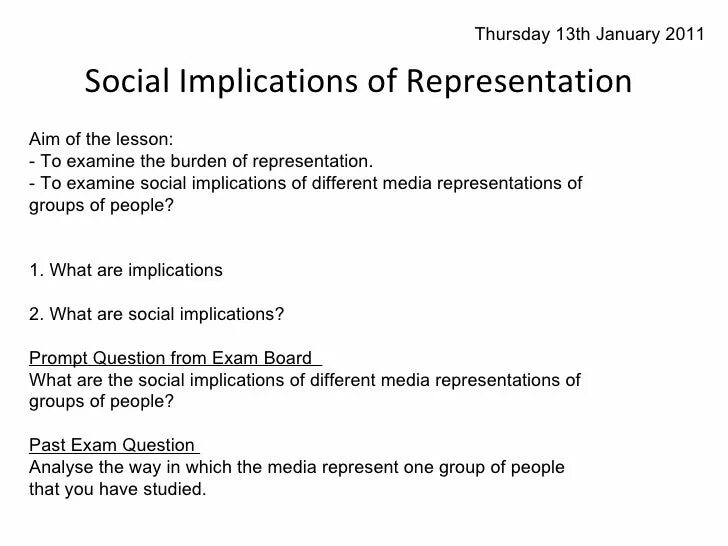 Thursday 13th January 2011

Social Implications of Representation

Aim of the lesson:
- To examine the burden of representation.
- To examine social implications of different media representations of groups of people?

1. What are implications

2. What are social implications?

Prompt Question from Exam Board
What are the social implications of different media representations of groups of people?

Past Exam Question
Analyse the way in which the media represent one group of people that you have studied.